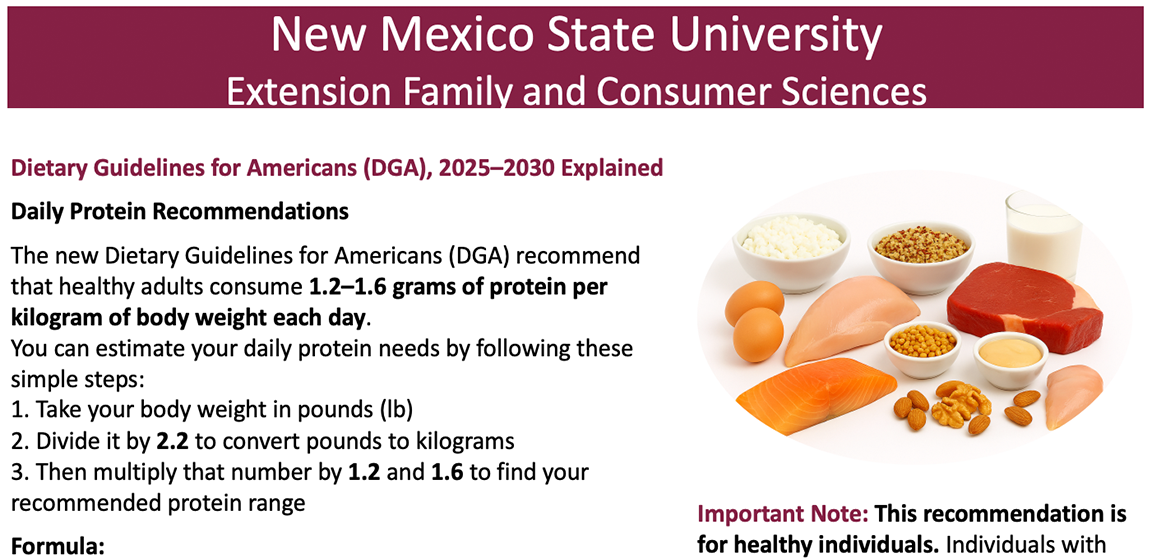 New Mexico State University
Extension Family and Consumer Sciences

Dietary Guidelines for Americans (DGA), 2025–2030 Explained

Daily Protein Recommendations

The new Dietary Guidelines for Americans (DGA) recommend that healthy adults consume 1.2–1.6 grams of protein per kilogram of body weight each day.
You can estimate your daily protein needs by following these simple steps:
1. Take your body weight in pounds (lb)
2. Divide it by 2.2 to convert pounds to kilograms
3. Then multiply that number by 1.2 and 1.6 to find your recommended protein range

Formula:

Important Note: This recommendation is for healthy individuals. Individuals with